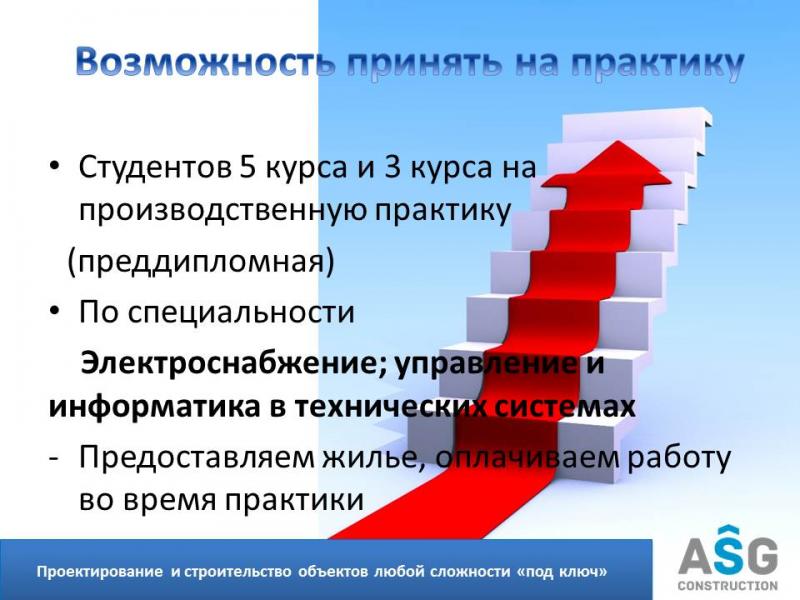 Возможность принять на практику

• Студентов 5 курса и 3 курса на производственную практику

(преддипломная)

• По специальности

Электроснабжение; управление и информатика в технических системах

- Предоставляем жилье, оплачиваем работу во время практики

Проектирование и строительство объектов любой сложности «под ключ»

ASG CONSTRUCTION